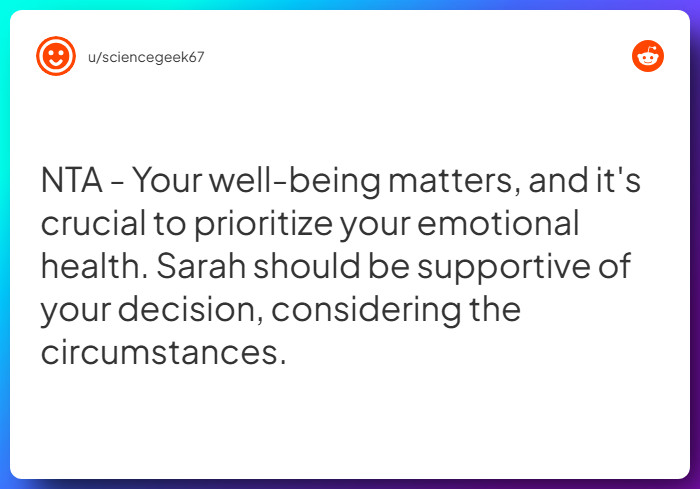 u/sciencegeek67

NTA - Your well-being matters, and it's crucial to prioritize your emotional health. Sarah should be supportive of your decision, considering the circumstances.